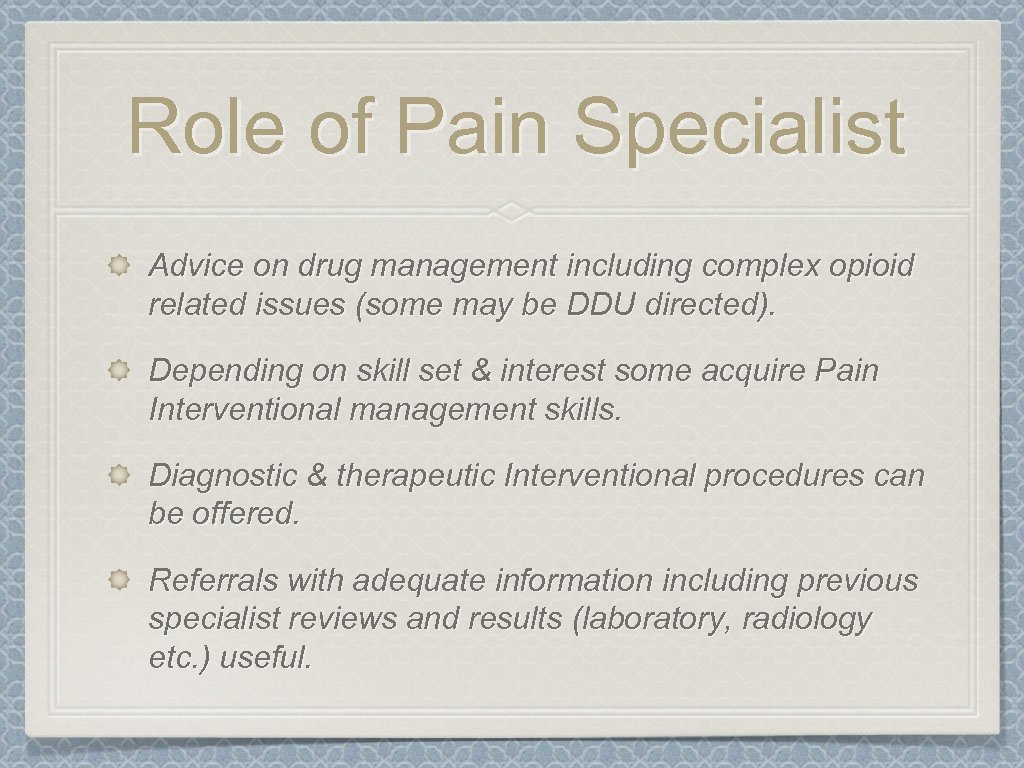 Role of Pain Specialist

Advice on drug management including complex opioid related issues (some may be DDU directed).

Depending on skill set & interest some acquire Pain Interventional management skills.

Diagnostic & therapeutic Interventional procedures can be offered.

Referrals with adequate information including previous specialist reviews and results (laboratory, radiology etc.) useful.